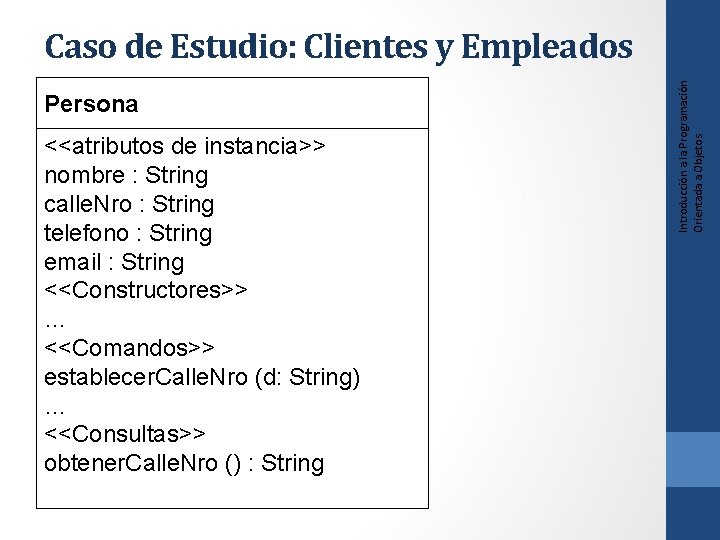 Caso de Estudio: Clientes y Empleados

Persona

<<atributos de instancia>>
nombre : String
calleNro : String
telefono : String
email : String
<<Constructores>>
...
<<Comandos>>
establecerCalleNro (d: String)
...
<<Consultas>>
obtenerCalleNro () : String

Introducción a la Programación Orientada a Objetos